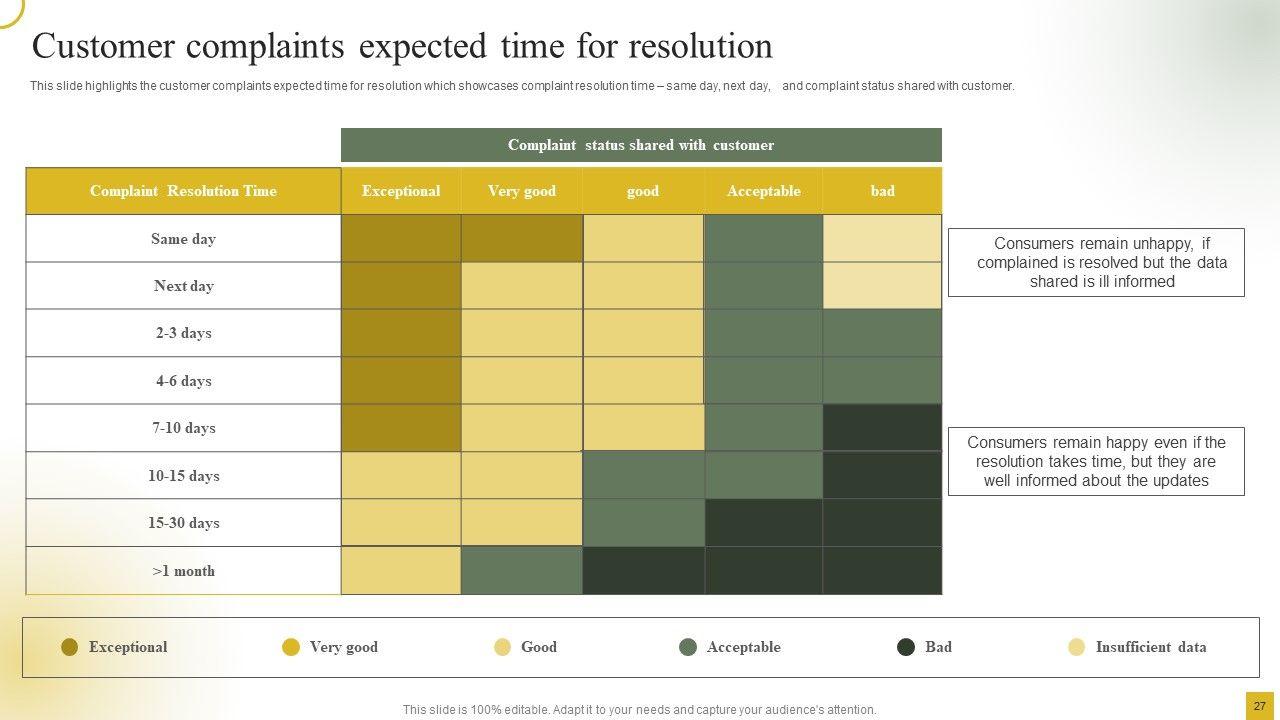 Customer complaints expected time for resolution

This slide highlights the customer complaints expected time for resolution which showcases complaint resolution time – same day, next day, and complaint status shared with customer.

Complaint status shared with customer

| Complaint Resolution Time | Exceptional | Very good | good | Acceptable | bad |
|---|---|---|---|---|---|
| Same day | | | | | |
| Next day | | | | | |
| 2-3 days | | | | | |
| 4-6 days | | | | | |
| 7-10 days | | | | | |
| 10-15 days | | | | | |
| 15-30 days | | | | | |
| >1 month | | | | | |

Consumers remain unhappy, if complained is resolved but the data shared is ill informed

Consumers remain happy even if the resolution takes time, but they are well informed about the updates

Exceptional Very good Good Acceptable Bad Insufficient data

This slide is 100% editable. Adapt it to your needs and capture your audience's attention.

27